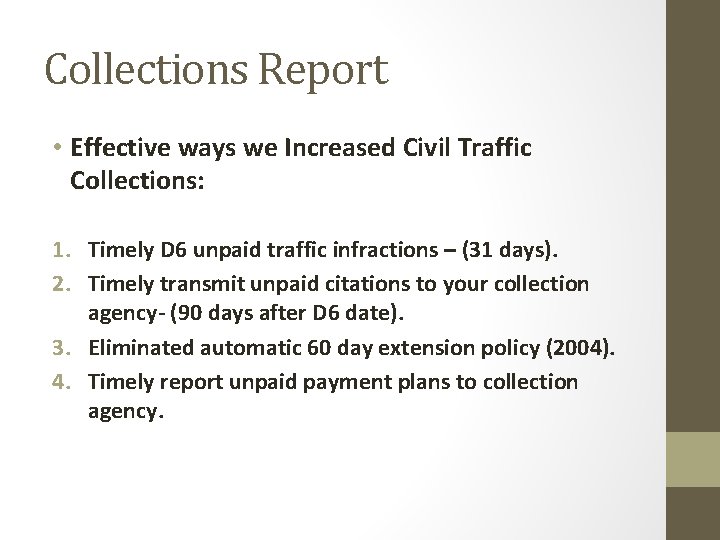 Collections Report

• Effective ways we Increased Civil Traffic Collections:

1. Timely D6 unpaid traffic infractions – (31 days).
2. Timely transmit unpaid citations to your collection agency- (90 days after D6 date).
3. Eliminated automatic 60 day extension policy (2004).
4. Timely report unpaid payment plans to collection agency.